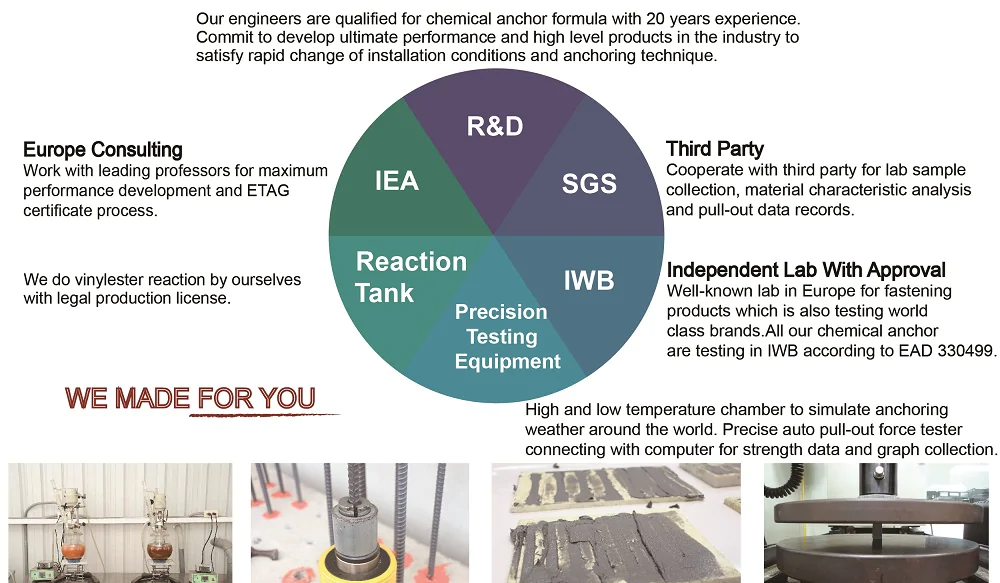 Our engineers are qualified for chemical anchor formula with 20 years experience. Commit to develop ultimate performance and high level products in the industry to satisfy rapid change of installation conditions and anchoring technique.

Europe Consulting
Work with leading professors for maximum performance development and ETAG certificate process.

We do vinylester reaction by ourselves with legal production license.

R&D

IEA

SGS

Reaction Tank

IWB

Precision Testing Equipment

Third Party
Cooperate with third party for lab sample collection, material characteristic analysis and pull-out data records.

Independent Lab With Approval
Well-known lab in Europe for fastening products which is also testing world class brands.All our chemical anchor are testing in IWB according to EAD 330499.

WE MADE FOR YOU

High and low temperature chamber to simulate anchoring weather around the world. Precise auto pull-out force tester connecting with computer for strength data and graph collection.